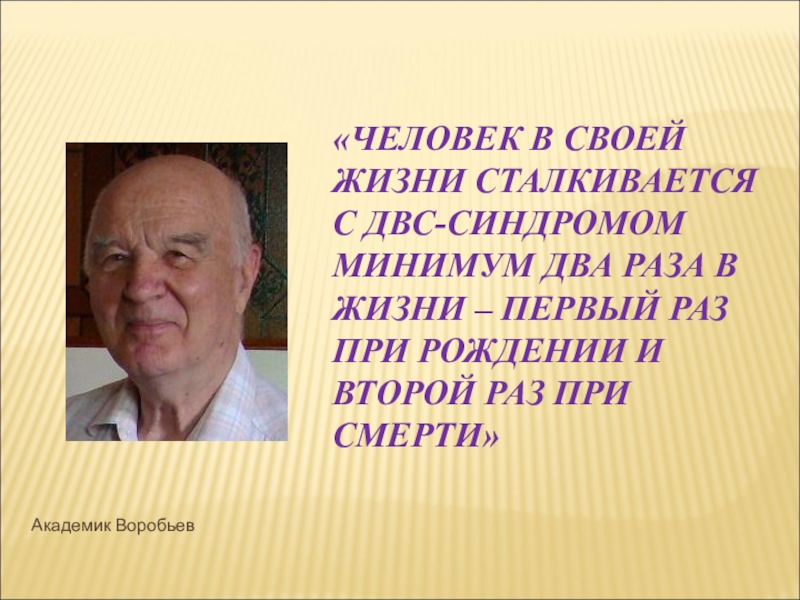 «ЧЕЛОВЕК В СВОЕЙ ЖИЗНИ СТАЛКИВАЕТСЯ С ДВС-СИНДРОМОМ МИНИМУМ ДВА РАЗА В ЖИЗНИ – ПЕРВЫЙ РАЗ ПРИ РОЖДЕНИИ И ВТОРОЙ РАЗ ПРИ СМЕРТИ»

Академик Воробьев